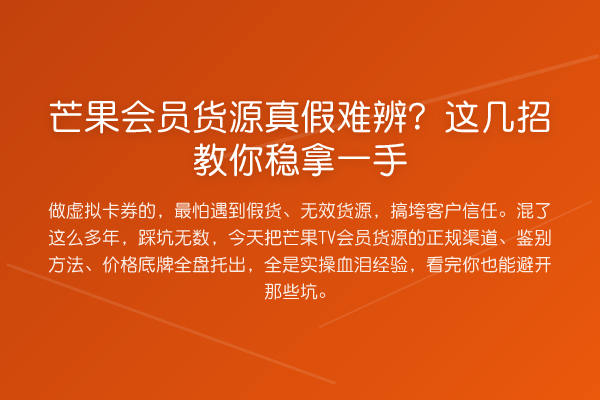 芒果会员货源真假难辨？这几招教你稳拿一手

做虚拟卡券的，最怕遇到假货、无效货源，搞垮客户信任。混了这么多年，踩坑无数，今天把芒果TV会员货源的正规渠道、鉴别方法、价格底牌全盘托出，全是实操血泪经验，看完你也能避开那些坑。